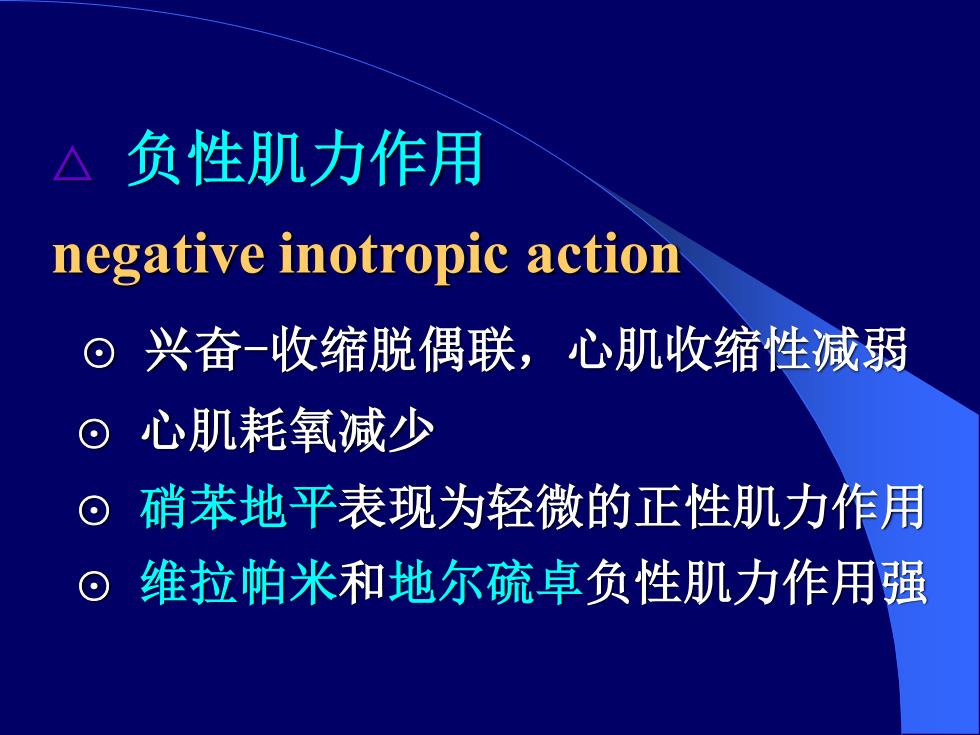 △ 负性肌力作用

negative inotropic action

⊙ 兴奋-收缩脱偶联，心肌收缩性减弱

⊙ 心肌耗氧减少

⊙ 硝苯地平表现为轻微的正性肌力作用

⊙ 维拉帕米和地尔硫卓负性肌力作用强